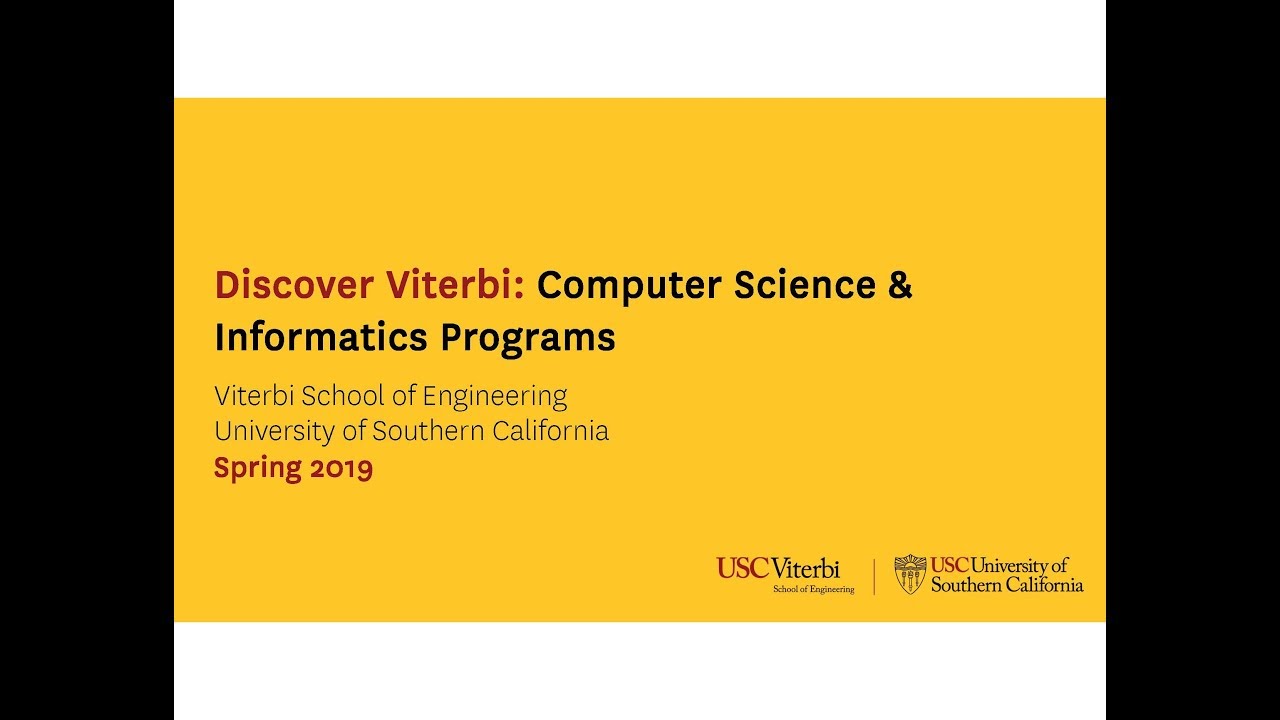 Discover Viterbi: Computer Science & Informatics Programs

Viterbi School of Engineering
University of Southern California
Spring 2019

USC Viterbi
School of Engineering

USC University of Southern California